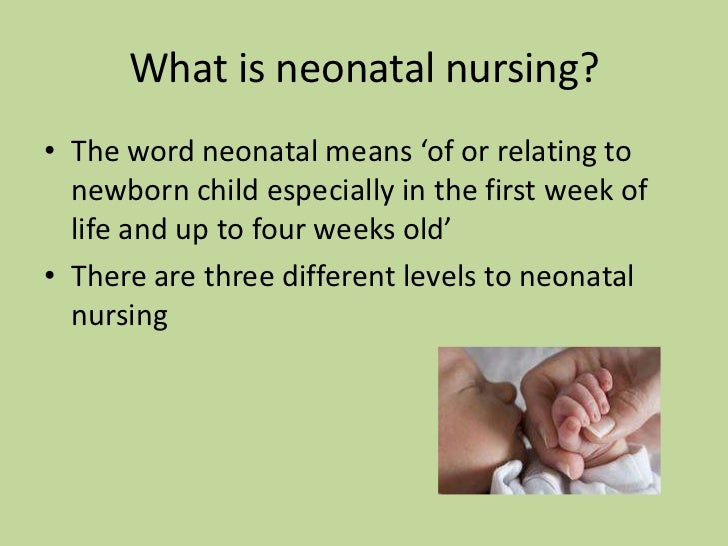 What is neonatal nursing?

• The word neonatal means ‘of or relating to newborn child especially in the first week of life and up to four weeks old’

• There are three different levels to neonatal nursing